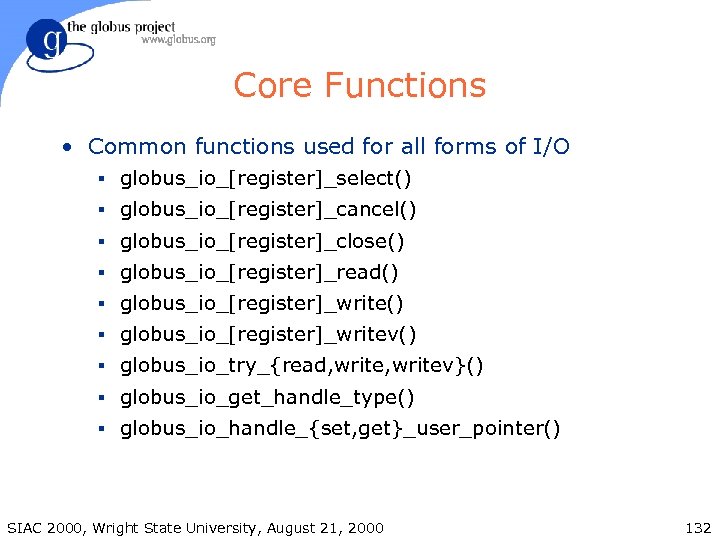 g the globus project
www.globus.org

Core Functions

• Common functions used for all forms of I/O
  ▪ globus_io_[register]_select()
  ▪ globus_io_[register]_cancel()
  ▪ globus_io_[register]_close()
  ▪ globus_io_[register]_read()
  ▪ globus_io_[register]_write()
  ▪ globus_io_[register]_writev()
  ▪ globus_io_try_{read,write,writev}()
  ▪ globus_io_get_handle_type()
  ▪ globus_io_handle_{set,get}_user_pointer()

SIAC 2000, Wright State University, August 21, 2000

132